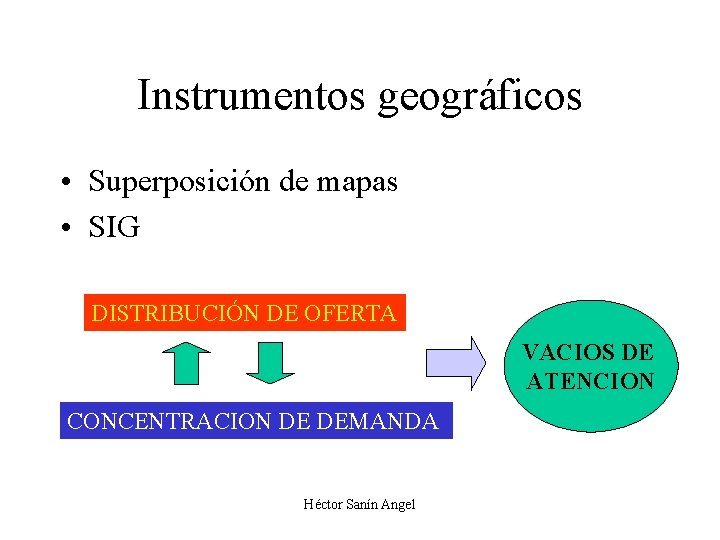 Instrumentos geográficos

• Superposición de mapas
• SIG

DISTRIBUCIÓN DE OFERTA

CONCENTRACION DE DEMANDA

VACIOS DE ATENCION

Héctor Sanín Angel